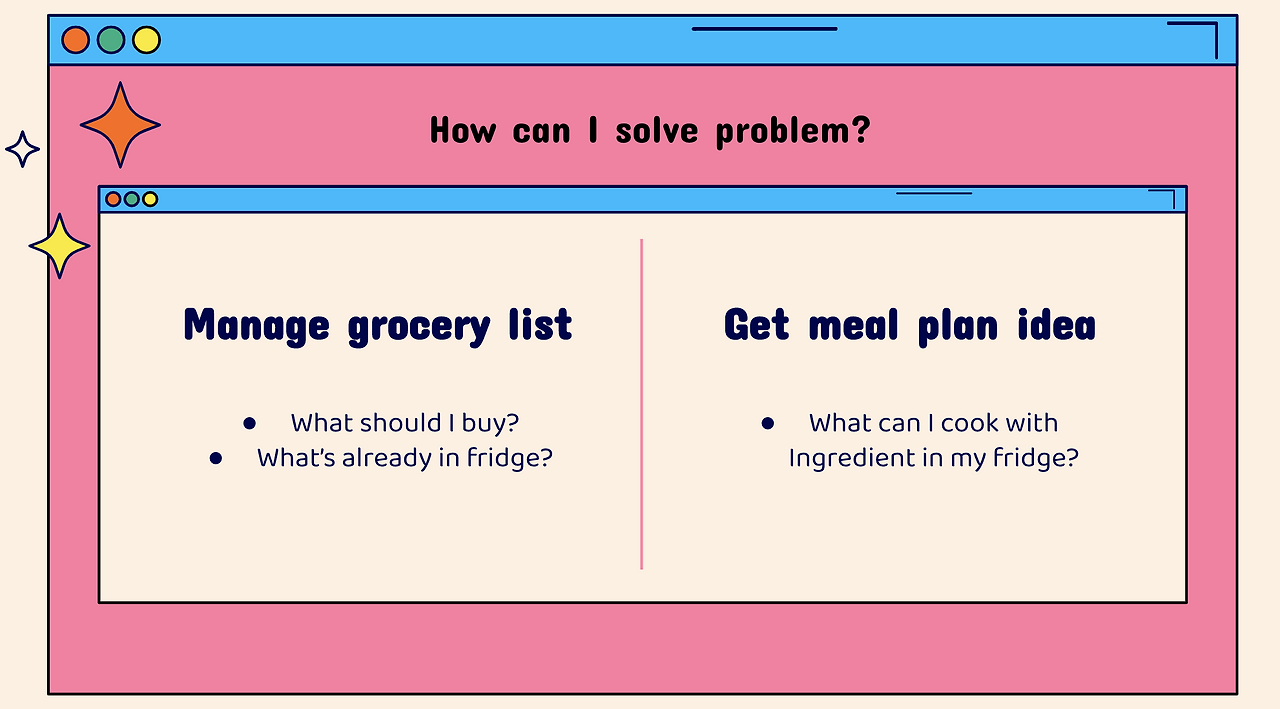 How can I solve problem?

Manage grocery list

- What should I buy?
- What's already in fridge?

Get meal plan idea

- What can I cook with Ingredient in my fridge?